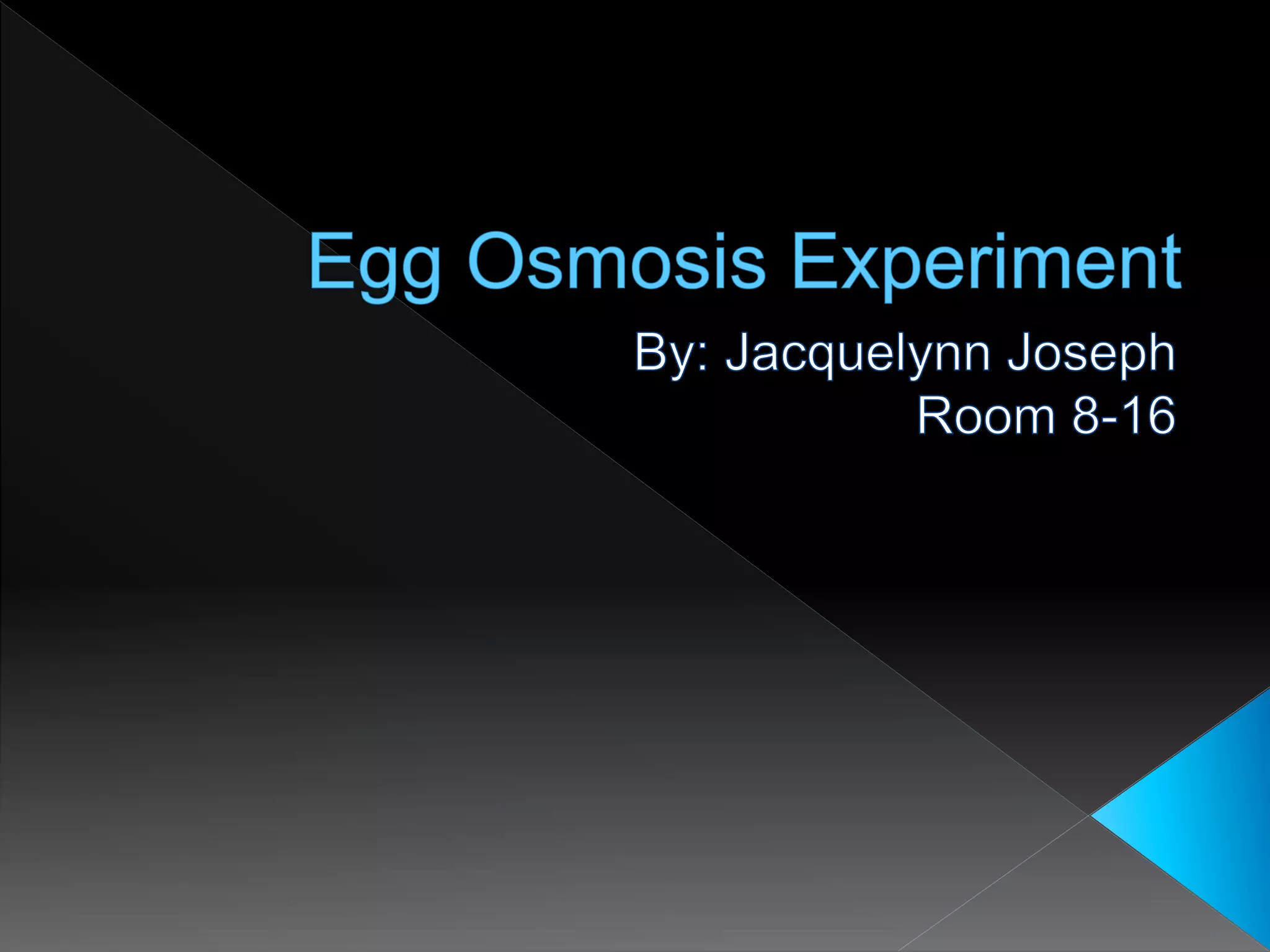 Egg Osmosis Experiment

By: Jacquelynn Joseph
Room 8-16